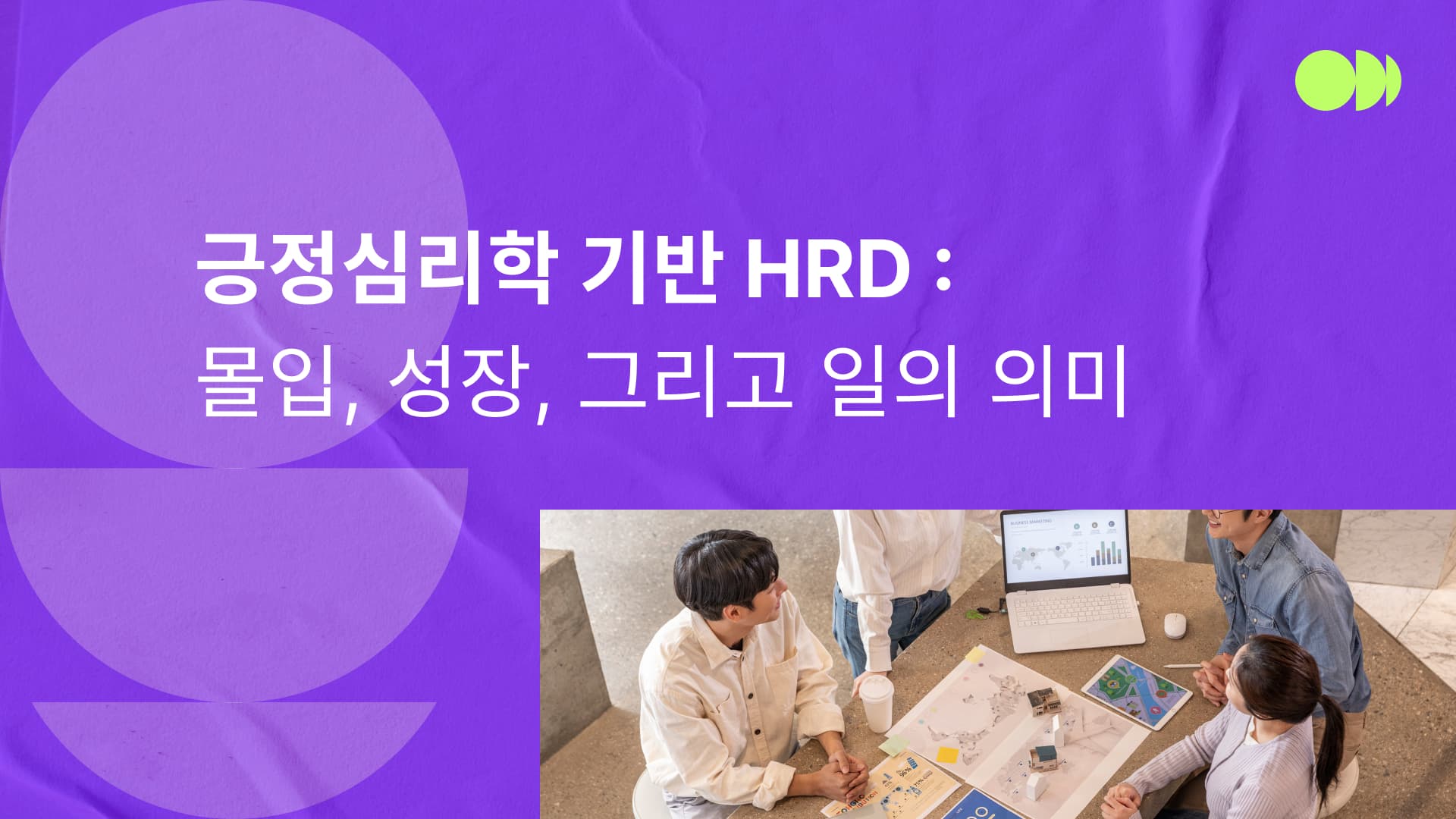 긍정심리학 기반 HRD :
몰입, 성장, 그리고 일의 의미

BUSINESS MARKETING